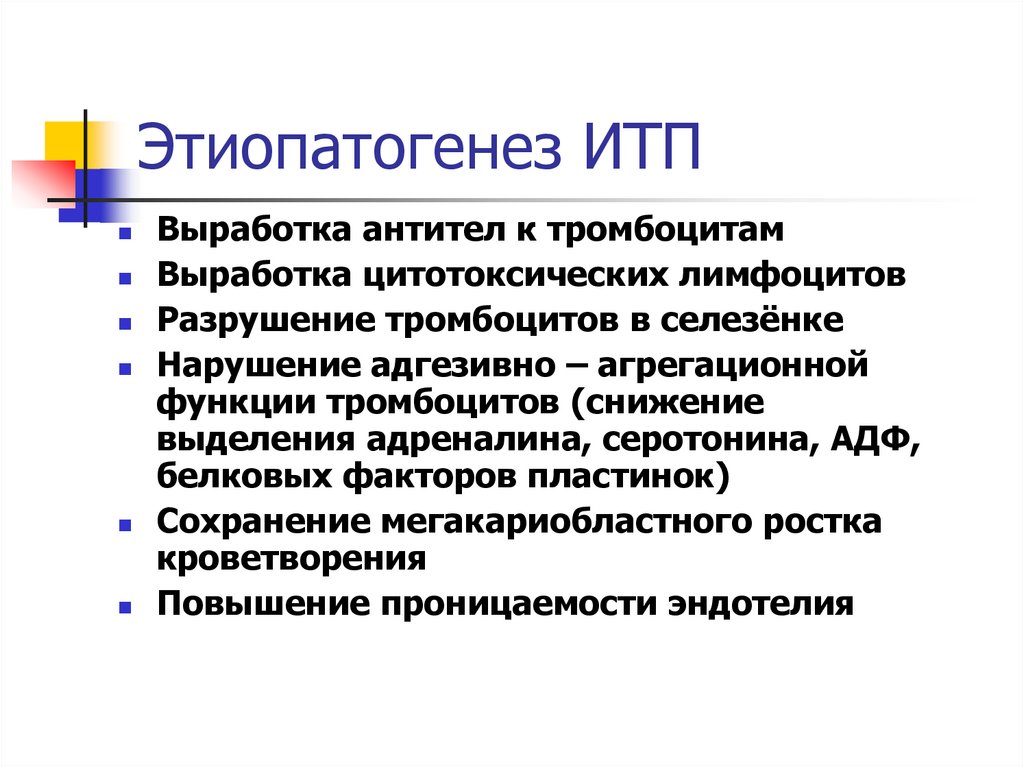 Этиопатогенез ИТП

- Выработка антител к тромбоцитам
- Выработка цитотоксических лимфоцитов
- Разрушение тромбоцитов в селезёнке
- Нарушение адгезивно – агрегационной функции тромбоцитов (снижение выделения адреналина, серотонина, АДФ, белковых факторов пластинок)
- Сохранение мегакариобластного ростка кроветворения
- Повышение проницаемости эндотелия